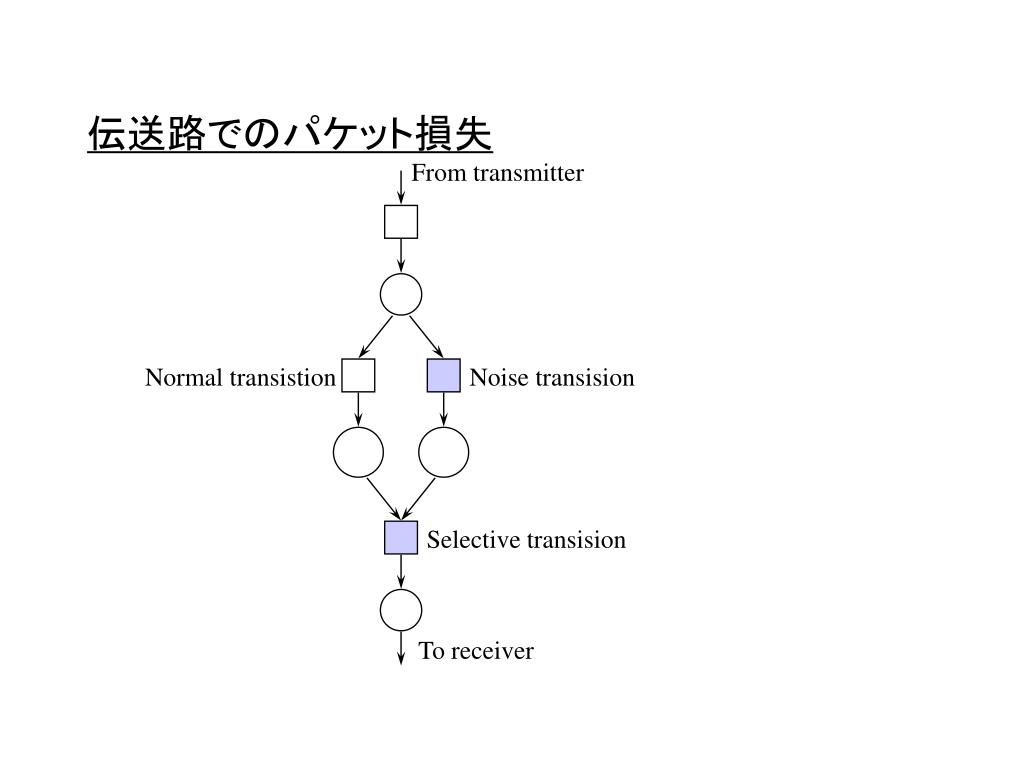 伝送路でのパケット損失

From transmitter

Normal transistion

Noise transision

Selective transision

To receiver